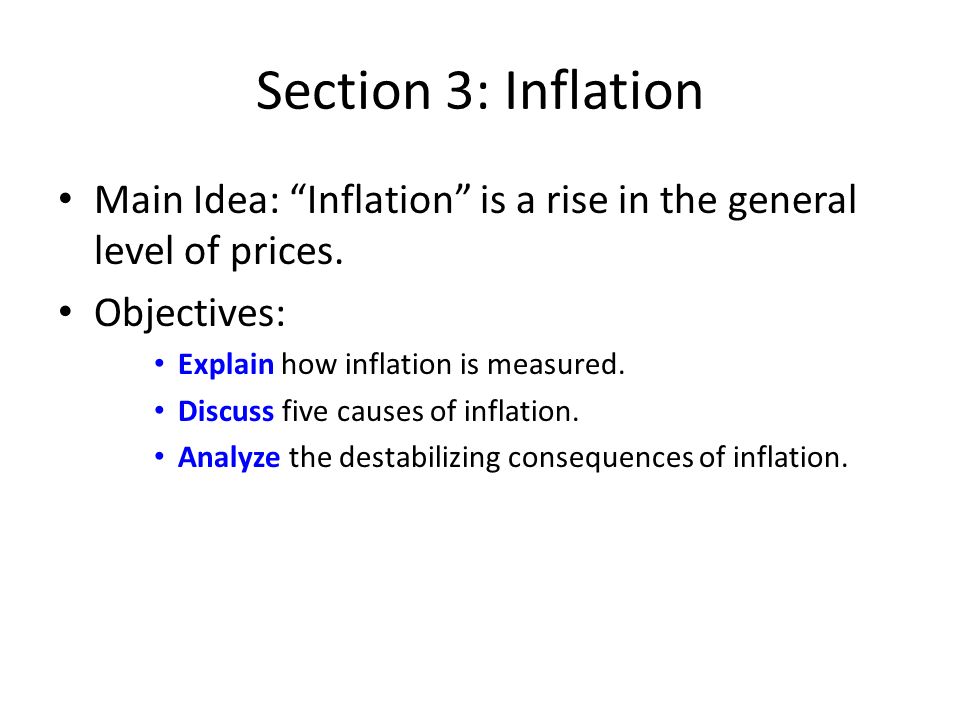 Section 3: Inflation

• Main Idea: “Inflation” is a rise in the general level of prices.

• Objectives:

• Explain how inflation is measured.

• Discuss five causes of inflation.

• Analyze the destabilizing consequences of inflation.